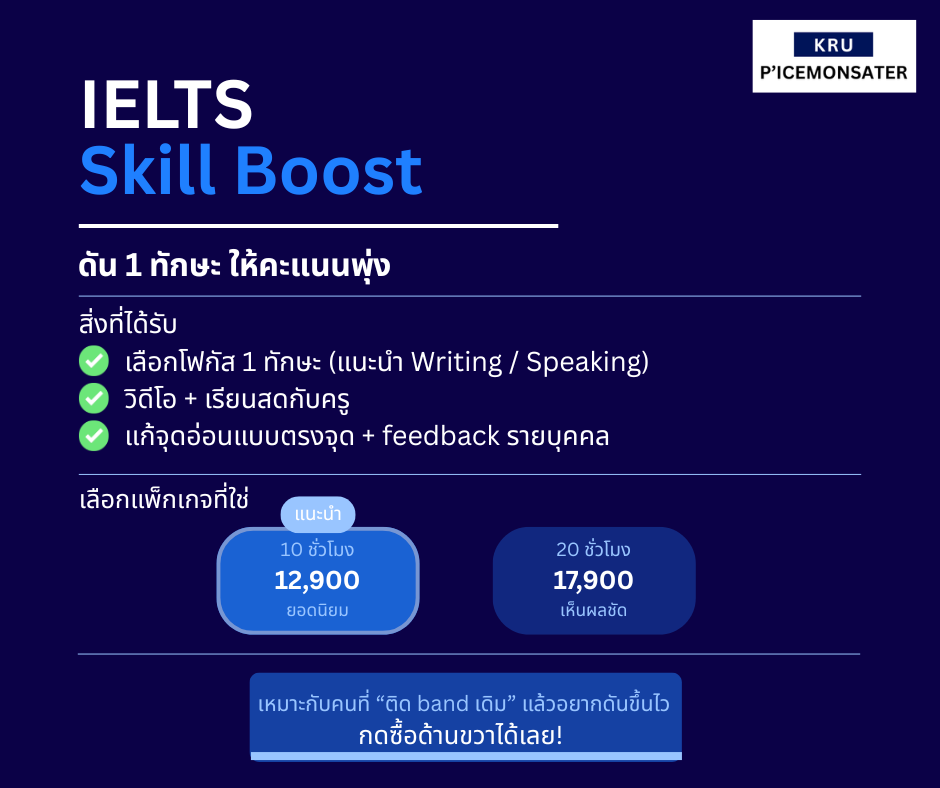 KRU
P'ICEMONSATER

IELTS
Skill Boost

ดัน 1 ทักษะ ให้คะแนนพุ่ง

สิ่งที่ได้รับ
เลือกโฟกัส 1 ทักษะ (แนะนำ Writing / Speaking)
วิดีโอ + เรียนสดกับครู
แก้จุดอ่อนแบบตรงจุด + feedback รายบุคคล

เลือกแพ็กเกจที่ใช่

แนะนำ
10 ชั่วโมง
12,900
ยอดนิยม

20 ชั่วโมง
17,900
เห็นผลชัด

เหมาะกับคนที่ “ติด band เดิม” แล้วอยากดันขึ้นไว
กดซื้อด้านขวาได้เลย!